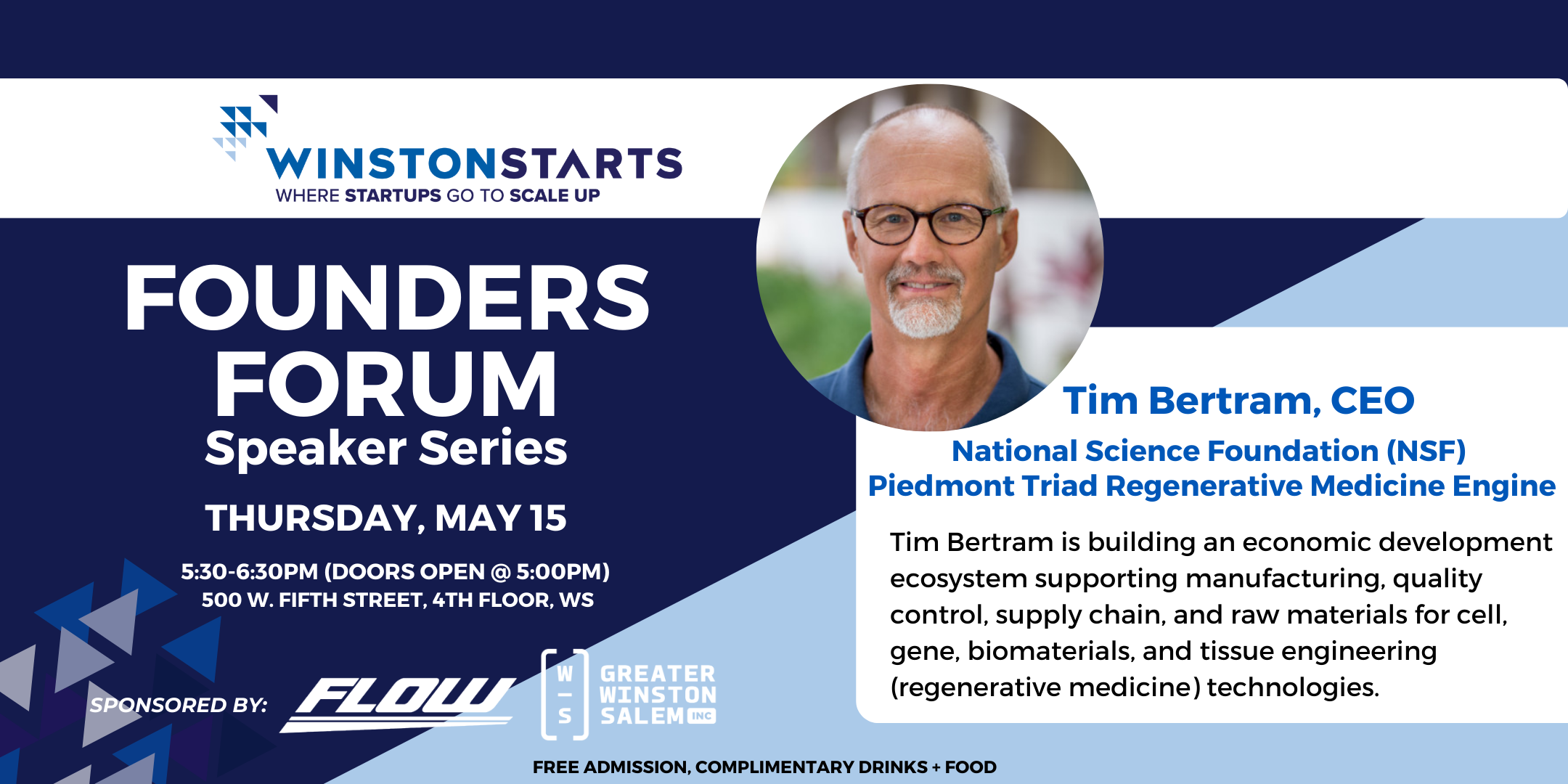 WINSTONSTARTS
WHERE STARTUPS GO TO SCALE UP

FOUNDERS FORUM
Speaker Series

THURSDAY, MAY 15

5:30-6:30PM (DOORS OPEN @ 5:00PM)
500 W. FIFTH STREET, 4TH FLOOR, WS

SPONSORED BY: FLOW

W — S GREATER WINSTON SALEM INC

Tim Bertram, CEO
National Science Foundation (NSF)
Piedmont Triad Regenerative Medicine Engine

Tim Bertram is building an economic development ecosystem supporting manufacturing, quality control, supply chain, and raw materials for cell, gene, biomaterials, and tissue engineering (regenerative medicine) technologies.

FREE ADMISSION, COMPLIMENTARY DRINKS + FOOD